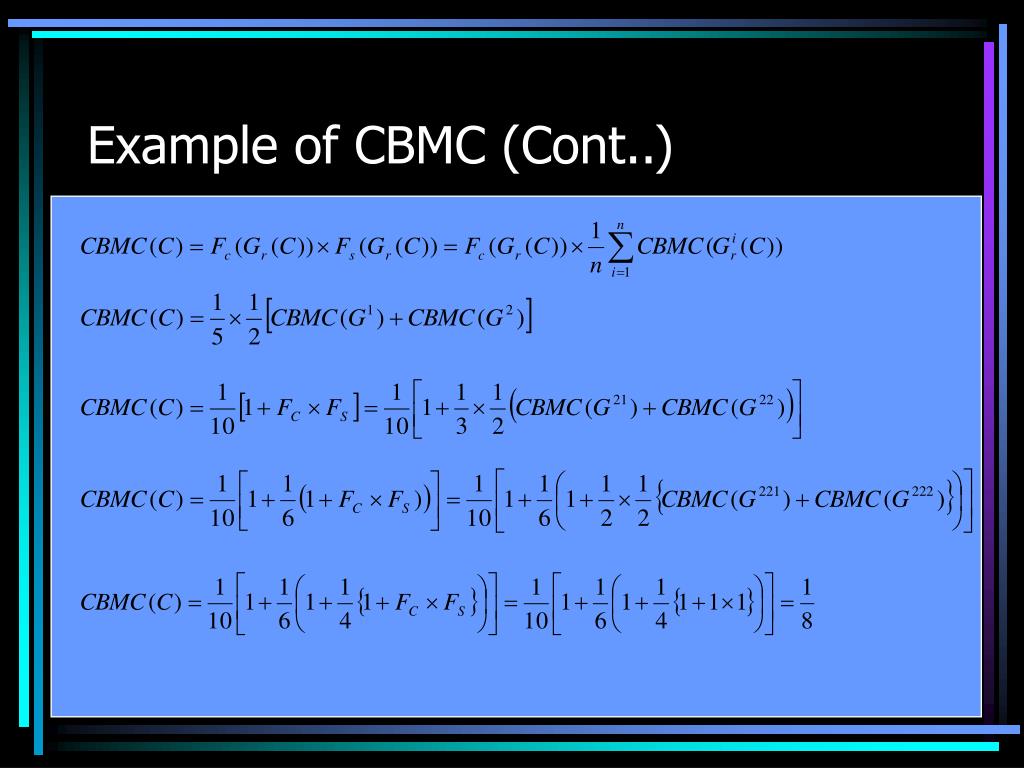 Example of CBMC (Cont..)

$CBMC(C) = F_c(G_r(C)) \times F_s(G_r(C)) = F_c(G_r(C)) \times \frac{1}{n}\sum_{i=1}^{n} CBMC(G_r^i(C))$

$CBMC(C) = \frac{1}{5} \times \frac{1}{2}\left[CBMC(G^1) + CBMC(G^2)\right]$

$CBMC(C) = \frac{1}{10}\left[1 + F_C \times F_S\right] = \frac{1}{10}\left[1 + \frac{1}{3} \times \frac{1}{2}\left(CBMC(G^{21}) + CBMC(G^{22})\right)\right]$

$CBMC(C) = \frac{1}{10}\left[1 + \frac{1}{6}\left(1 + F_C \times F_S\right)\right] = \frac{1}{10}\left[1 + \frac{1}{6}\left(1 + \frac{1}{2} \times \frac{1}{2}\left\{CBMC(G^{221}) + CBMC(G^{222})\right\}\right)\right]$

$CBMC(C) = \frac{1}{10}\left[1 + \frac{1}{6}\left(1 + \frac{1}{4}\left\{1 + F_C \times F_S\right\}\right)\right] = \frac{1}{10}\left[1 + \frac{1}{6}\left(1 + \frac{1}{4}\left\{1 + 1 \times 1\right\}\right)\right] = \frac{1}{8}$